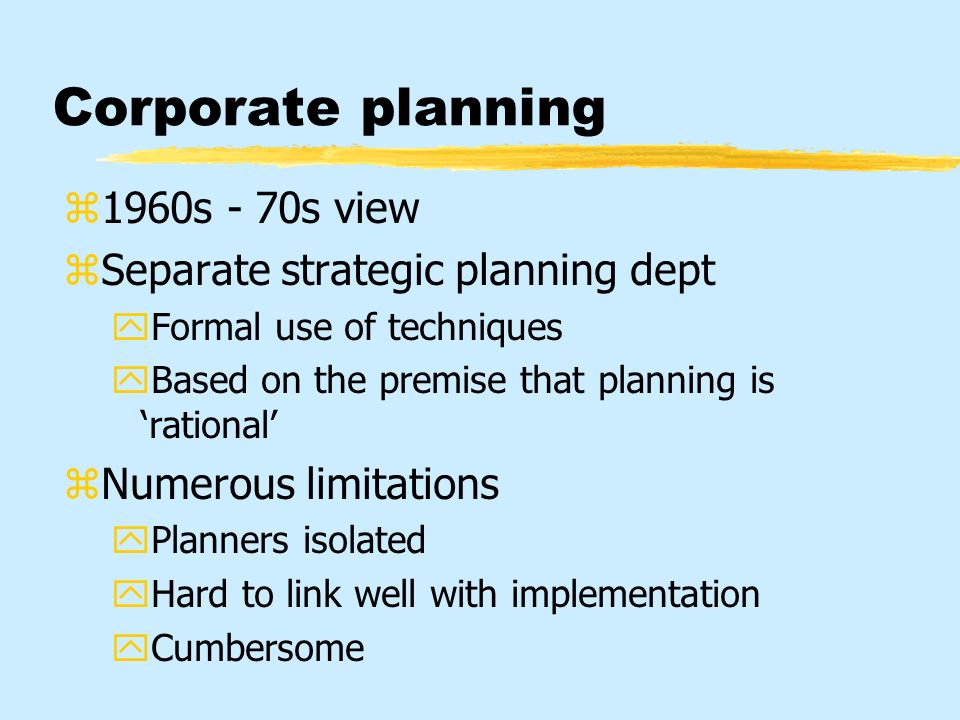 Corporate planning

1960s - 70s view

Separate strategic planning dept

Formal use of techniques

Based on the premise that planning is ‘rational’

Numerous limitations

Planners isolated

Hard to link well with implementation

Cumbersome